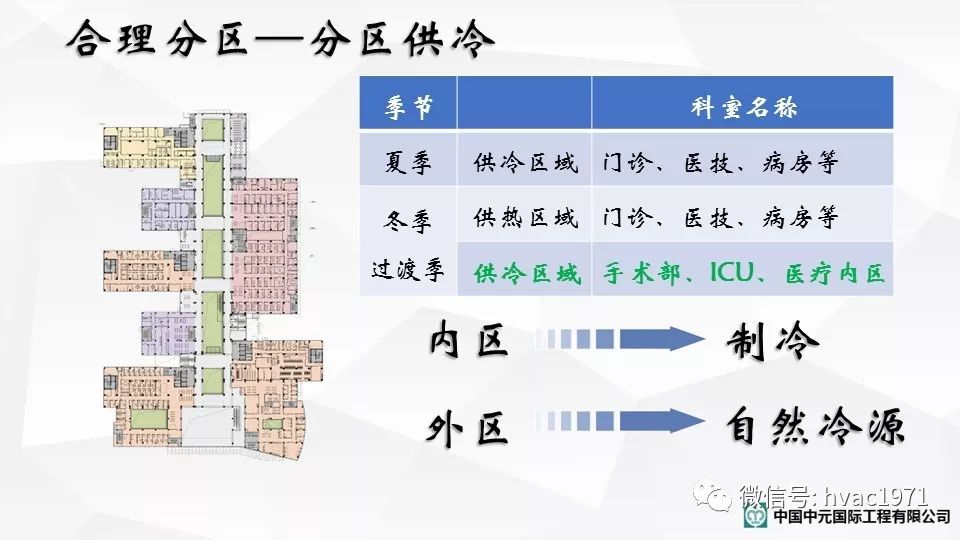 合理分区—分区供冷

| 季节 | | 科室名称 |
|---|---|---|
| 夏季 | 供冷区域 | 门诊、医技、病房等 |
| 冬季 | 供热区域 | 门诊、医技、病房等 |
| 过渡季 | 供冷区域 | 手术部、ICU、医疗内区 |

内区 制冷

外区 自然冷源

微信号: hvac1971

中国中元国际工程有限公司